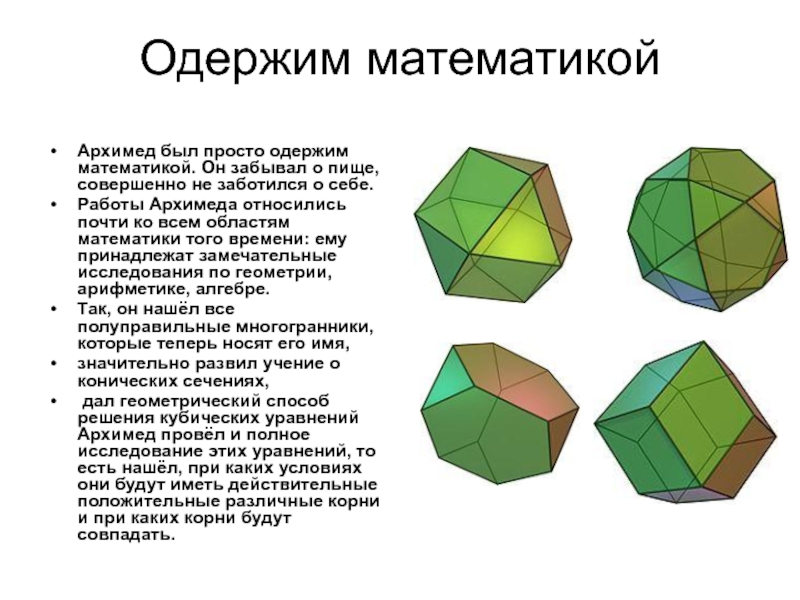 Одержим математикой

• Архимед был просто одержим математикой. Он забывал о пище, совершенно не заботился о себе.
• Работы Архимеда относились почти ко всем областям математики того времени: ему принадлежат замечательные исследования по геометрии, арифметике, алгебре.
• Так, он нашёл все полуправильные многогранники, которые теперь носят его имя,
• значительно развил учение о конических сечениях,
• дал геометрический способ решения кубических уравнений Архимед провёл и полное исследование этих уравнений, то есть нашёл, при каких условиях они будут иметь действительные положительные различные корни и при каких корни будут совпадать.